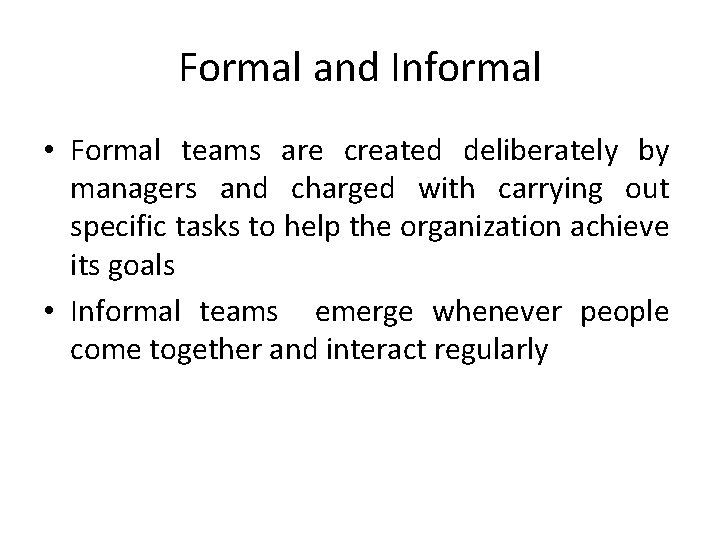 Formal and Informal

• Formal teams are created deliberately by managers and charged with carrying out specific tasks to help the organization achieve its goals

• Informal teams emerge whenever people come together and interact regularly